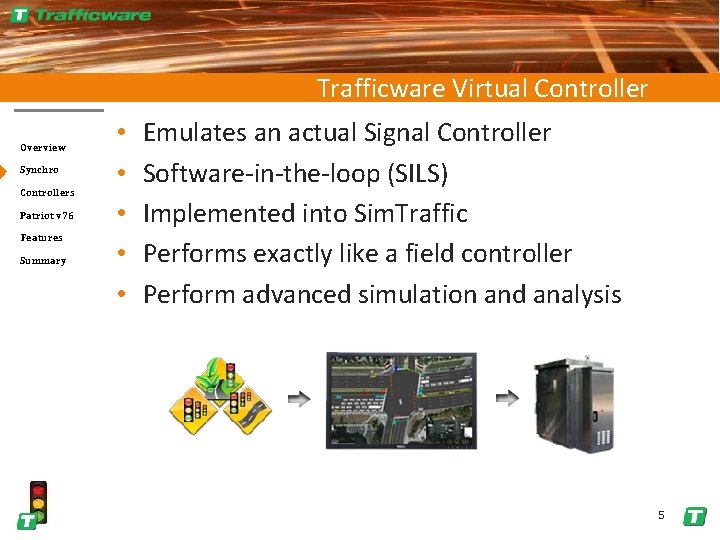 Trafficware

Trafficware Virtual Controller

Overview
Synchro
Controllers
Patriot v76
Features
Summary

• Emulates an actual Signal Controller
• Software-in-the-loop (SILS)
• Implemented into SimTraffic
• Performs exactly like a field controller
• Perform advanced simulation and analysis

5